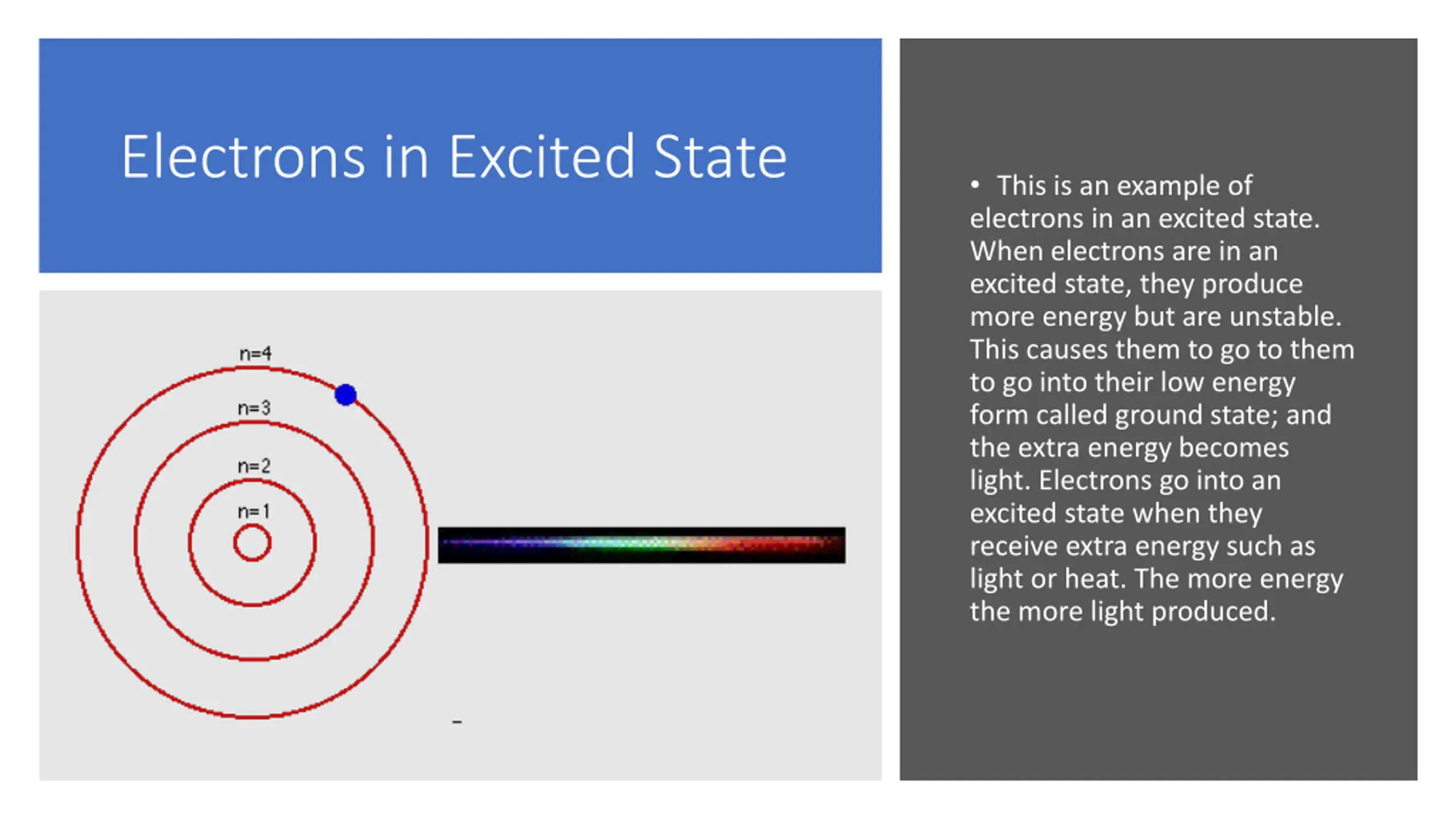 Electrons in Excited State

n=4

n=3

n=2

n=1

• This is an example of electrons in an excited state. When electrons are in an excited state, they produce more energy but are unstable. This causes them to go to them to go into their low energy form called ground state; and the extra energy becomes light. Electrons go into an excited state when they receive extra energy such as light or heat. The more energy the more light produced.